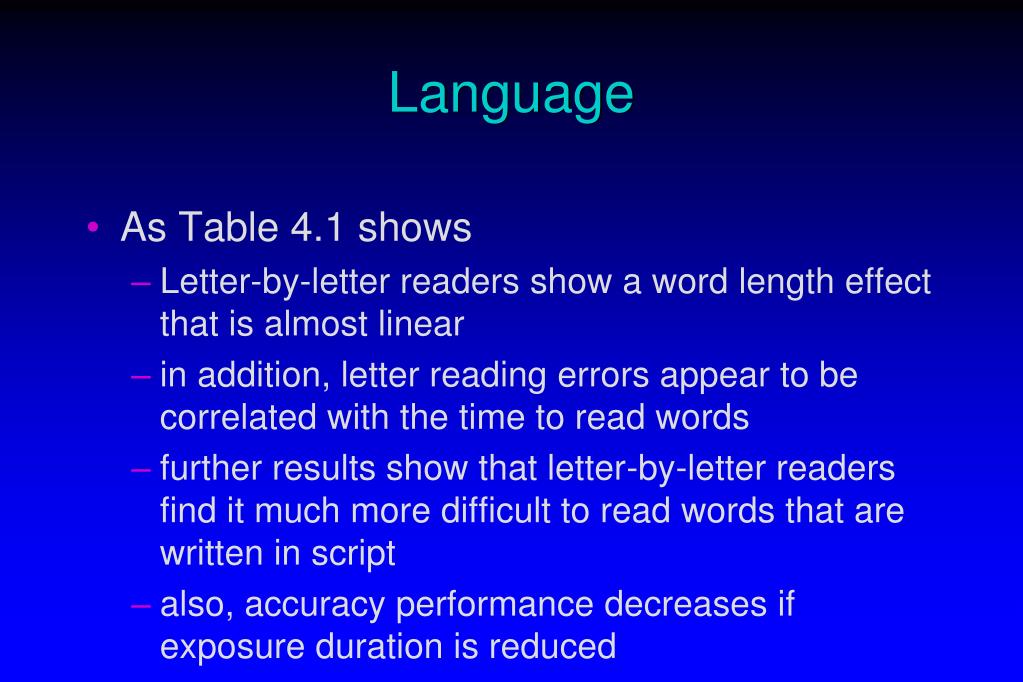 Language

• As Table 4.1 shows
– Letter-by-letter readers show a word length effect that is almost linear
– in addition, letter reading errors appear to be correlated with the time to read words
– further results show that letter-by-letter readers find it much more difficult to read words that are written in script
– also, accuracy performance decreases if exposure duration is reduced